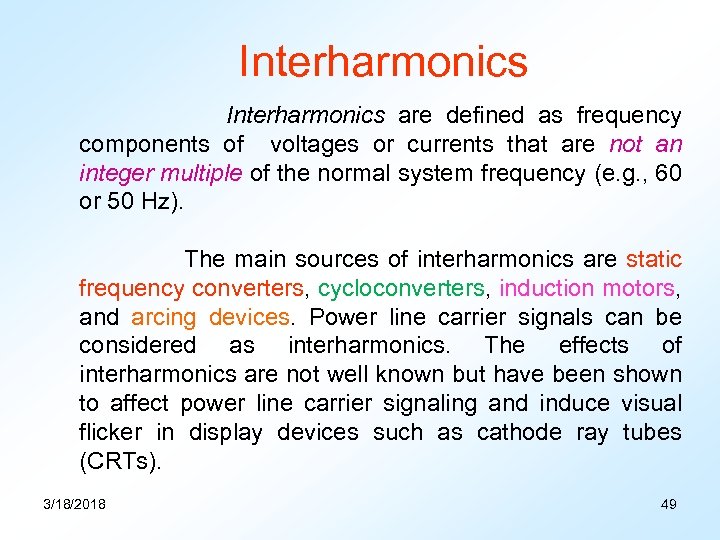 Interharmonics

Interharmonics are defined as frequency components of voltages or currents that are not an integer multiple of the normal system frequency (e.g., 60 or 50 Hz).

The main sources of interharmonics are static frequency converters, cycloconverters, induction motors, and arcing devices. Power line carrier signals can be considered as interharmonics. The effects of interharmonics are not well known but have been shown to affect power line carrier signaling and induce visual flicker in display devices such as cathode ray tubes (CRTs).

3/18/2018

49